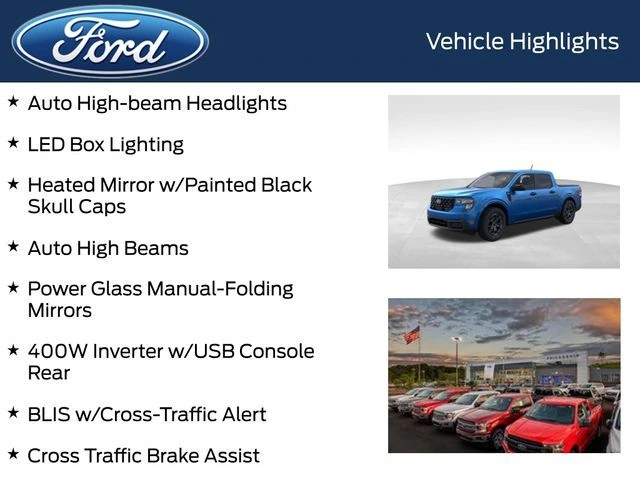 Ford

Vehicle Highlights

★ Auto High-beam Headlights

★ LED Box Lighting

★ Heated Mirror w/Painted Black Skull Caps

★ Auto High Beams

★ Power Glass Manual-Folding Mirrors

★ 400W Inverter w/USB Console Rear

★ BLIS w/Cross-Traffic Alert

★ Cross Traffic Brake Assist